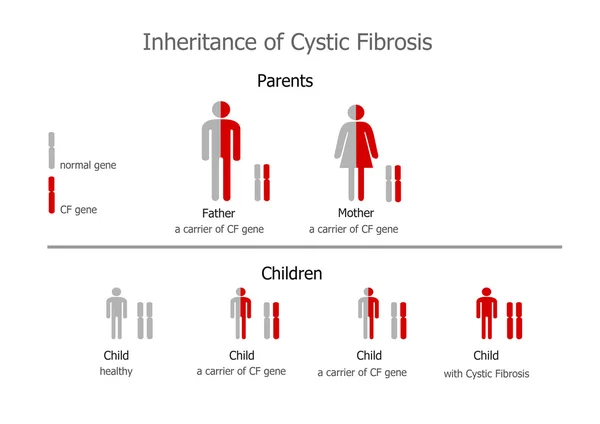 Inheritance of Cystic Fibrosis

Parents

normal gene

CF gene

Father
a carrier of CF gene

Mother
a carrier of CF gene

Children

Child
healthy

Child
a carrier of CF gene

Child
a carrier of CF gene

Child
with Cystic Fibrosis